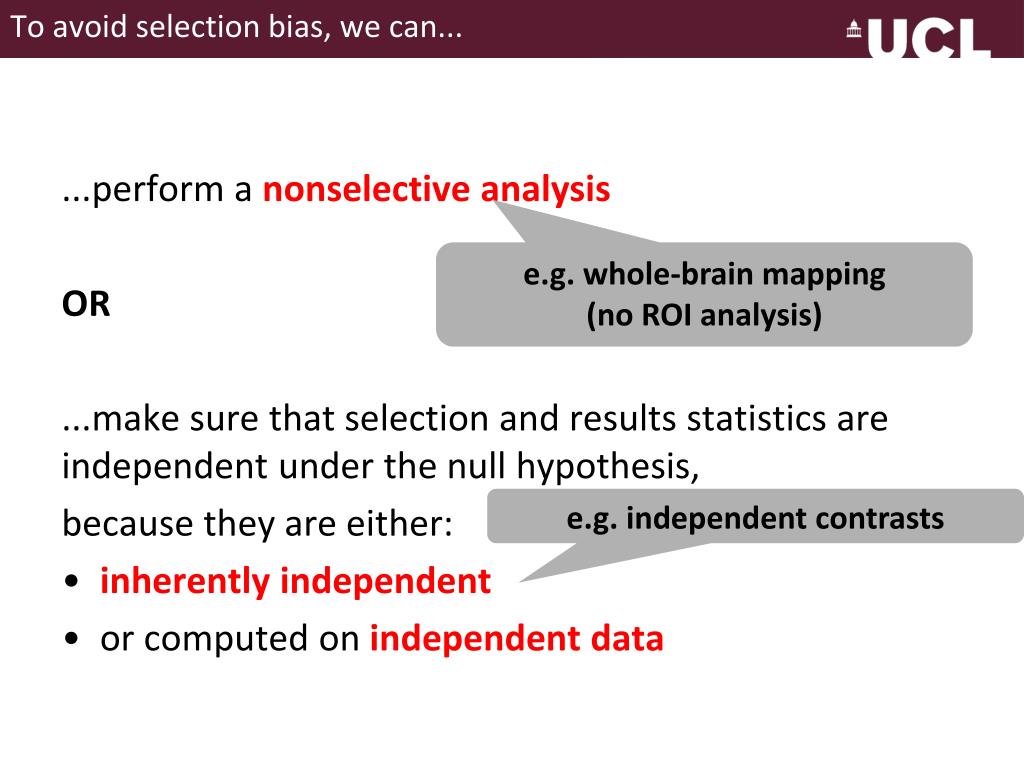 To avoid selection bias, we can...

UCL

...perform a nonselective analysis

e.g. whole-brain mapping (no ROI analysis)

OR

...make sure that selection and results statistics are independent under the null hypothesis,

because they are either:

e.g. independent contrasts

• inherently independent
• or computed on independent data